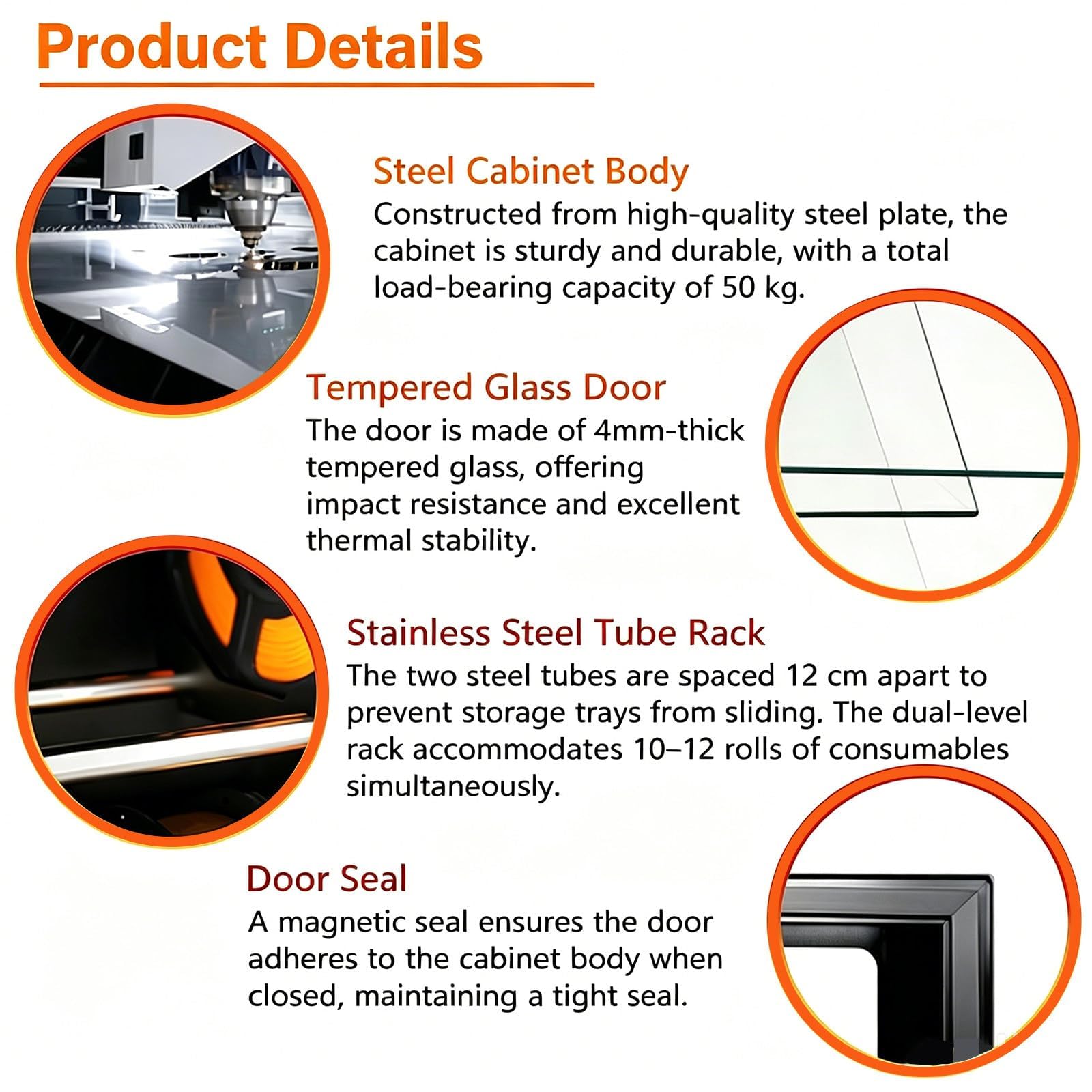 Product Details

Steel Cabinet Body
Constructed from high-quality steel plate, the cabinet is sturdy and durable, with a total load-bearing capacity of 50 kg.

Tempered Glass Door
The door is made of 4mm-thick tempered glass, offering impact resistance and excellent thermal stability.

Stainless Steel Tube Rack
The two steel tubes are spaced 12 cm apart to prevent storage trays from sliding. The dual-level rack accommodates 10–12 rolls of consumables simultaneously.

Door Seal
A magnetic seal ensures the door adheres to the cabinet body when closed, maintaining a tight seal.